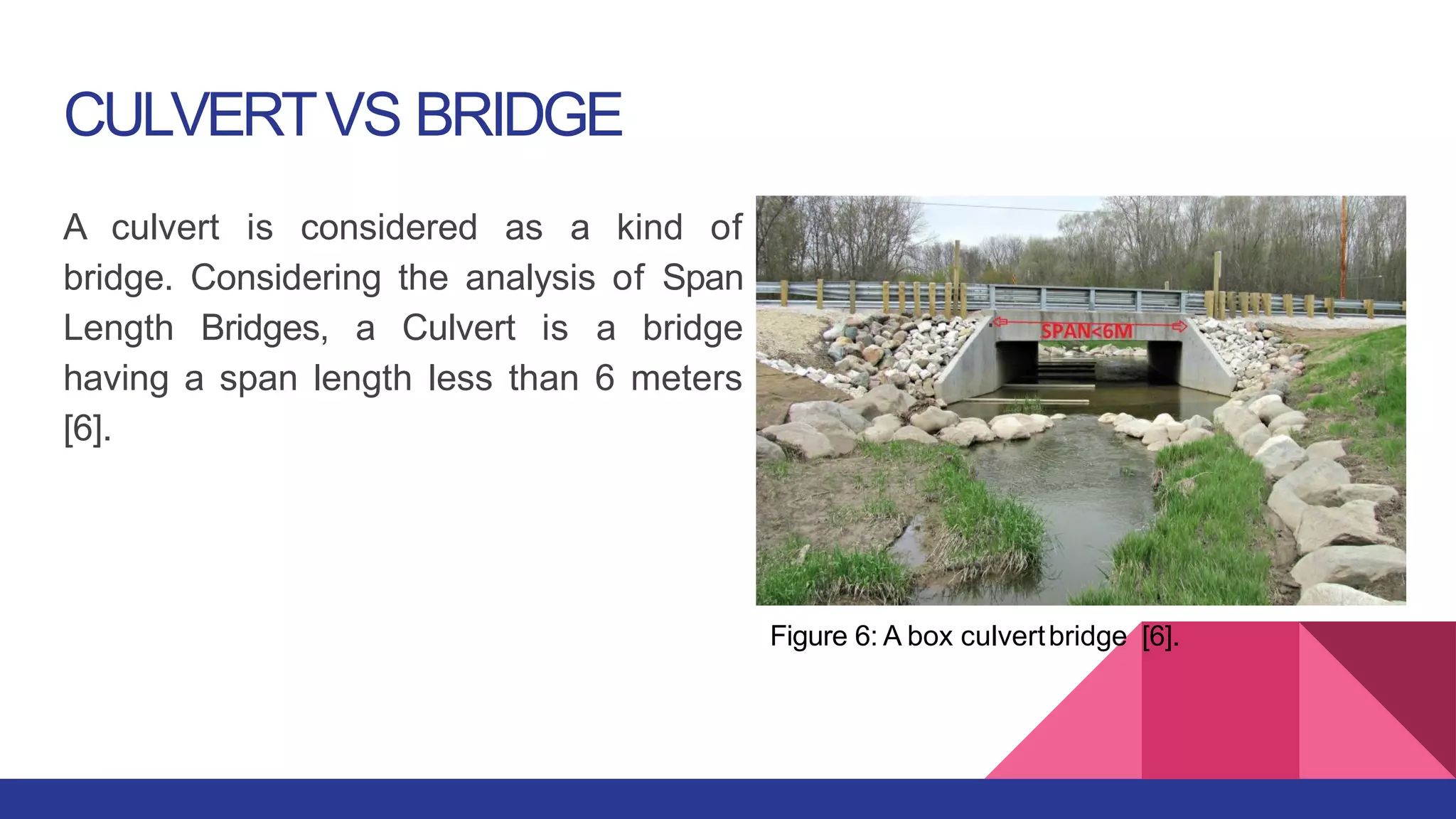 CULVERT VS BRIDGE

A culvert is considered as a kind of bridge. Considering the analysis of Span Length Bridges, a Culvert is a bridge having a span length less than 6 meters [6].

SPAN<6M

Figure 6: A box culvert bridge [6].